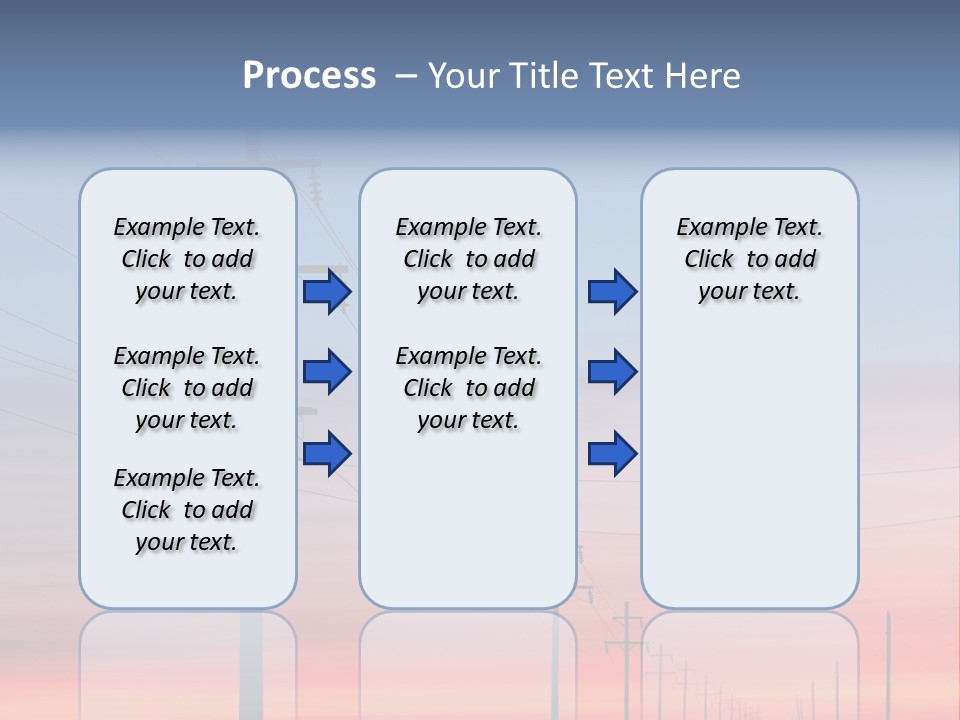 Process – Your Title Text Here

Example Text. Click to add your text.

Example Text. Click to add your text.

Example Text. Click to add your text.

Example Text. Click to add your text.

Example Text. Click to add your text.

Example Text. Click to add your text.